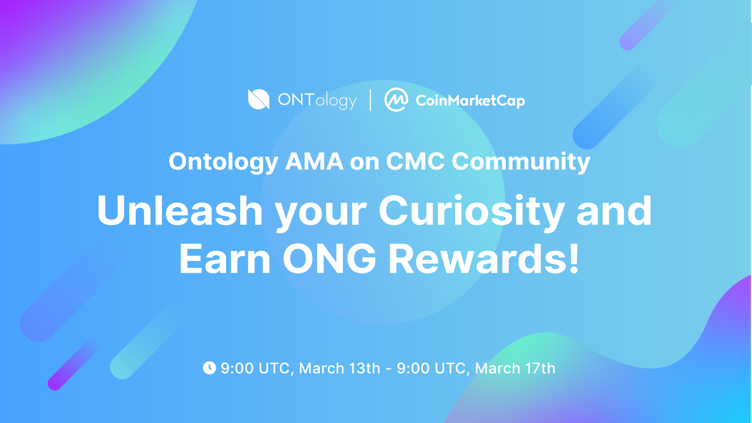 ONTology | CoinMarketCap

Ontology AMA on CMC Community

Unleash your Curiosity and Earn ONG Rewards!

9:00 UTC, March 13th - 9:00 UTC, March 17th